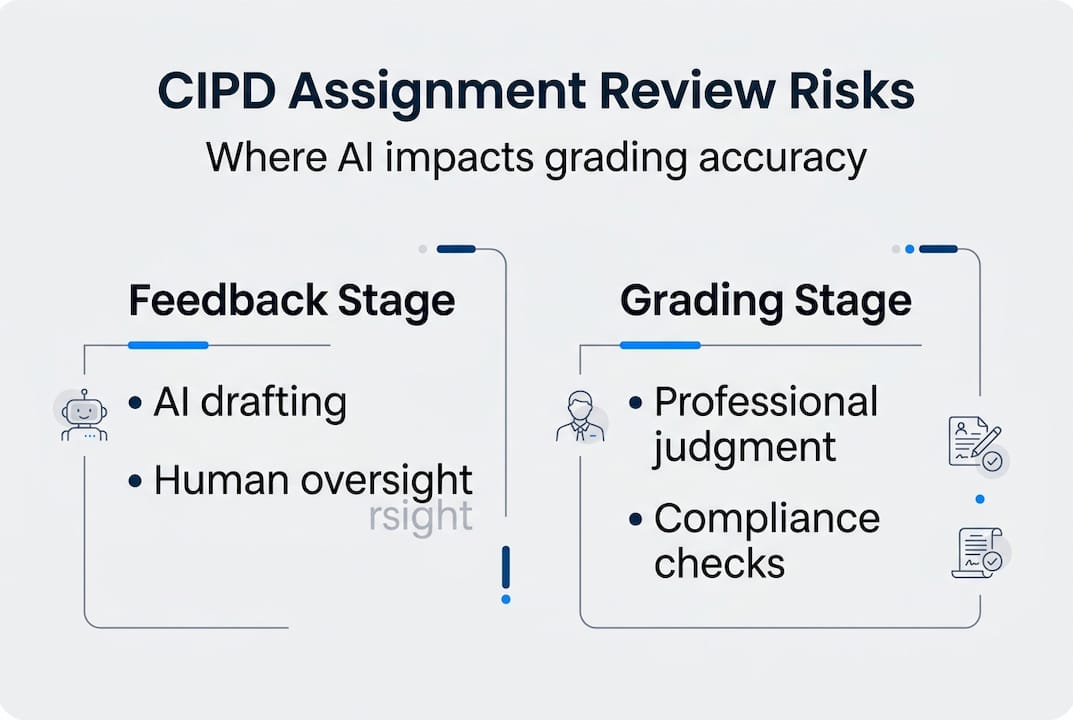 CIPD Assignment Review Risks

Where AI impacts grading accuracy

Feedback Stage

• AI drafting

• Human oversight
rsight

Grading Stage

• Professional judgment

• Compliance checks